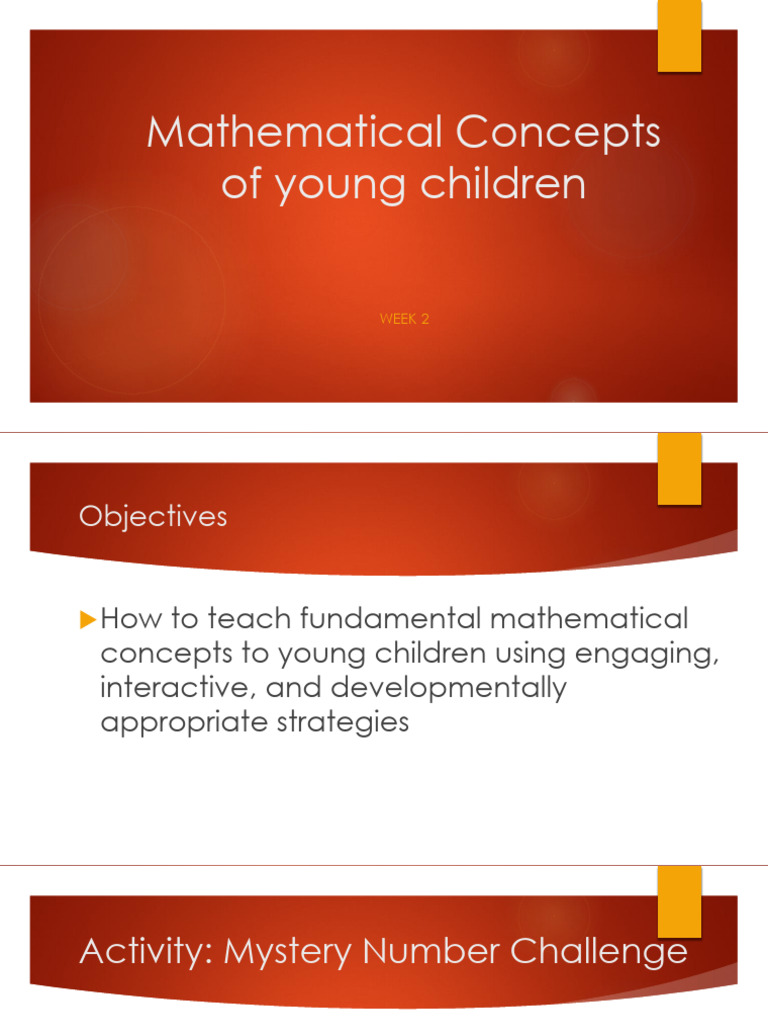 Mathematical Concepts of young children

WEEK 2

Objectives

How to teach fundamental mathematical concepts to young children using engaging, interactive, and developmentally appropriate strategies

Activity: Mystery Number Challenge